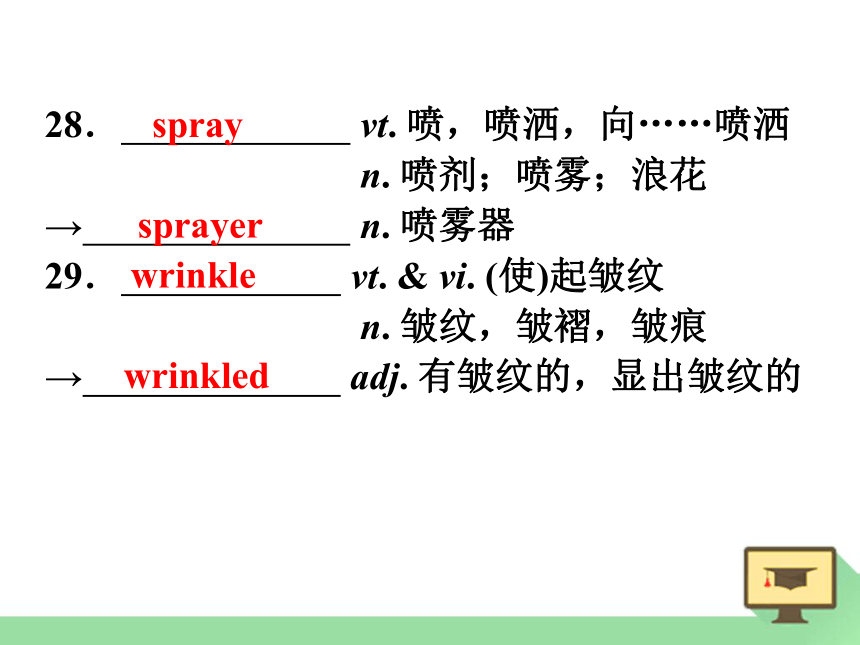 28. spray vt. 喷，喷洒，向……喷洒
n. 喷剂；喷雾；浪花
→sprayer n. 喷雾器
29. wrinkle vt. & vi. (使)起皱纹
n. 皱纹，皱褶，皱痕
→wrinkled adj. 有皱纹的，显出皱纹的